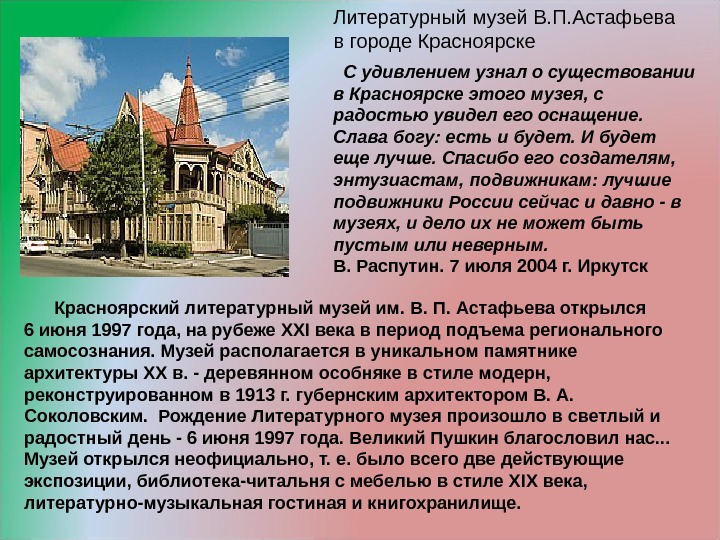 Литературный музей В.П.Астафьева в городе Красноярске

С удивлением узнал о существовании в Красноярске этого музея, с радостью увидел его оснащение. Слава богу: есть и будет. И будет еще лучше. Спасибо его создателям, энтузиастам, подвижникам: лучшие подвижники России сейчас и давно - в музеях, и дело их не может быть пустым или неверным.
В. Распутин. 7 июля 2004 г. Иркутск

Красноярский литературный музей им. В. П. Астафьева открылся 6 июня 1997 года, на рубеже XXI века в период подъема регионального самосознания. Музей располагается в уникальном памятнике архитектуры XX в. - деревянном особняке в стиле модерн, реконструированном в 1913 г. губернским архитектором В. А. Соколовским. Рождение Литературного музея произошло в светлый и радостный день - 6 июня 1997 года. Великий Пушкин благословил нас... Музей открылся неофициально, т. е. было всего две действующие экспозиции, библиотека-читальня с мебелью в стиле XIX века, литературно-музыкальная гостиная и книгохранилище.